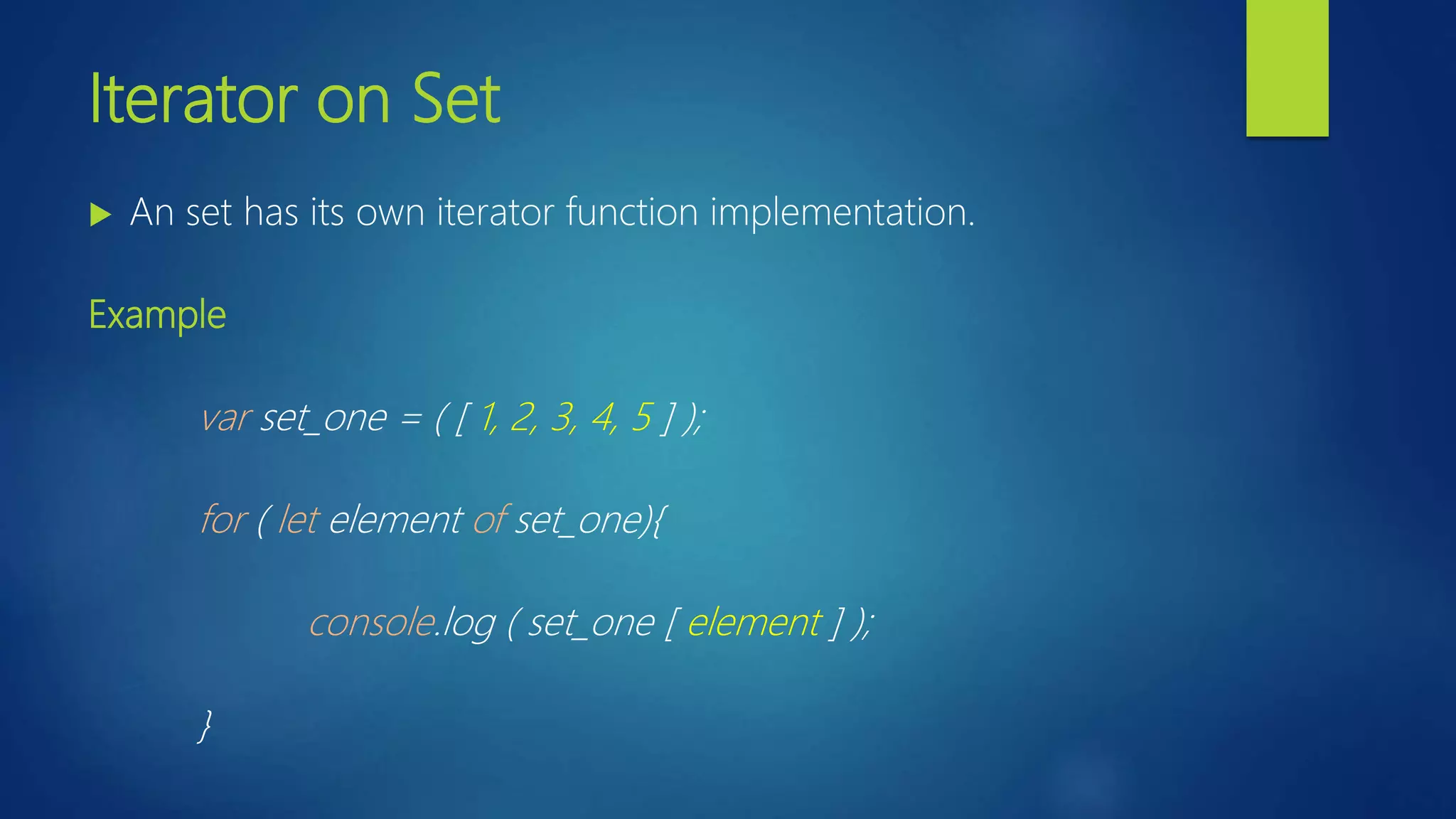 Iterator on Set

An set has its own iterator function implementation.

Example

var set_one = ( [ 1, 2, 3, 4, 5 ] );

for ( let element of set_one){

console.log ( set_one [ element ] );

}